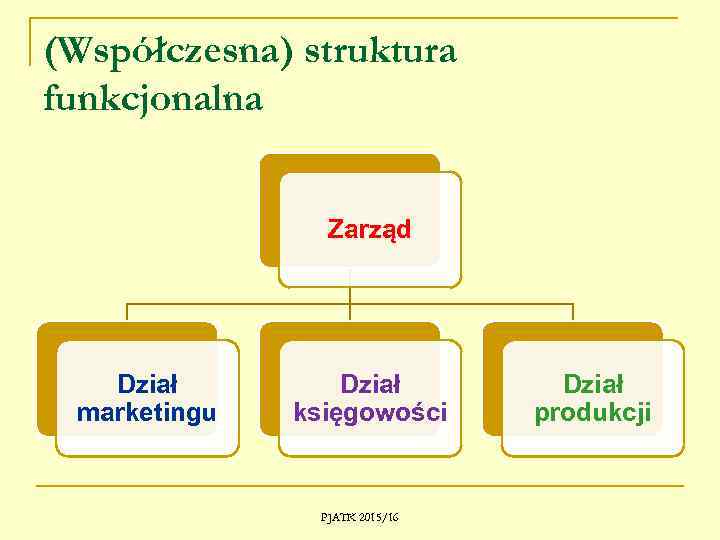 (Współczesna) struktura funkcjonalna

Zarząd

Dział marketingu

Dział księgowości

Dział produkcji

PJATK 2015/16